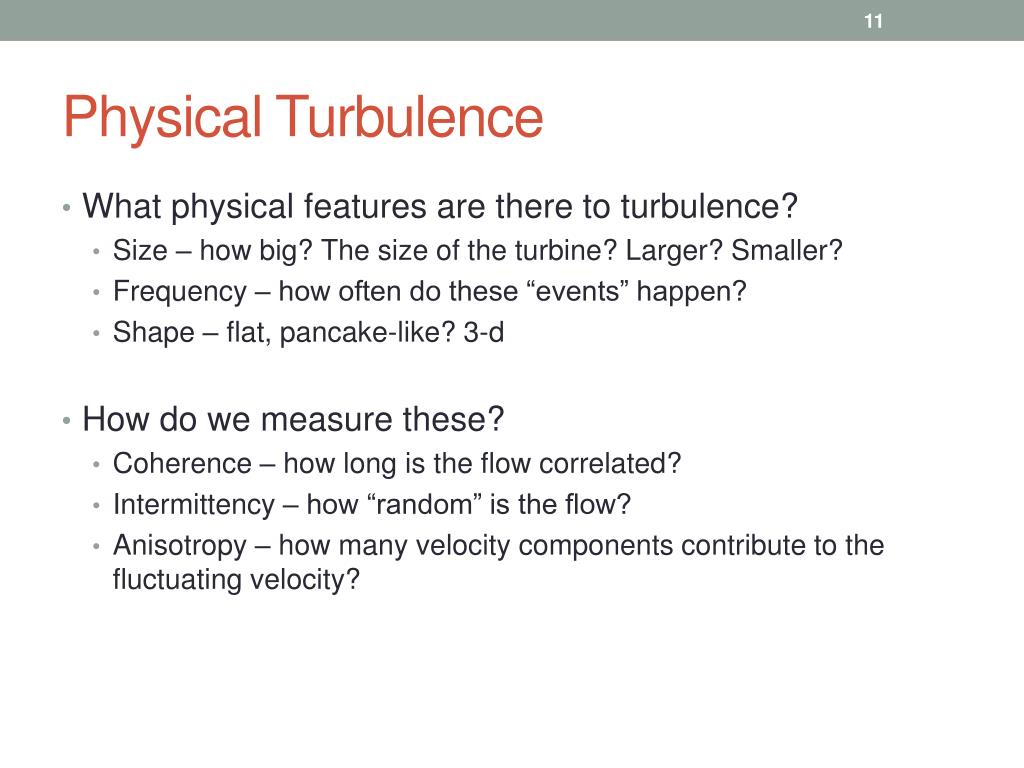 11

Physical Turbulence

• What physical features are there to turbulence?
  • Size – how big? The size of the turbine? Larger? Smaller?
  • Frequency – how often do these “events” happen?
  • Shape – flat, pancake-like? 3-d

• How do we measure these?
  • Coherence – how long is the flow correlated?
  • Intermittency – how “random” is the flow?
  • Anisotropy – how many velocity components contribute to the fluctuating velocity?